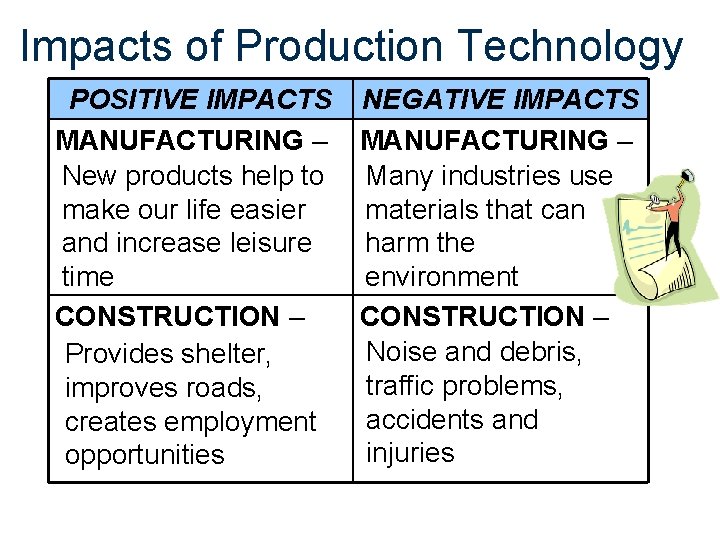 Impacts of Production Technology

| POSITIVE IMPACTS | NEGATIVE IMPACTS |
|---|---|
| MANUFACTURING – New products help to make our life easier and increase leisure time | MANUFACTURING – Many industries use materials that can harm the environment |
| CONSTRUCTION – Provides shelter, improves roads, creates employment opportunities | CONSTRUCTION – Noise and debris, traffic problems, accidents and injuries |